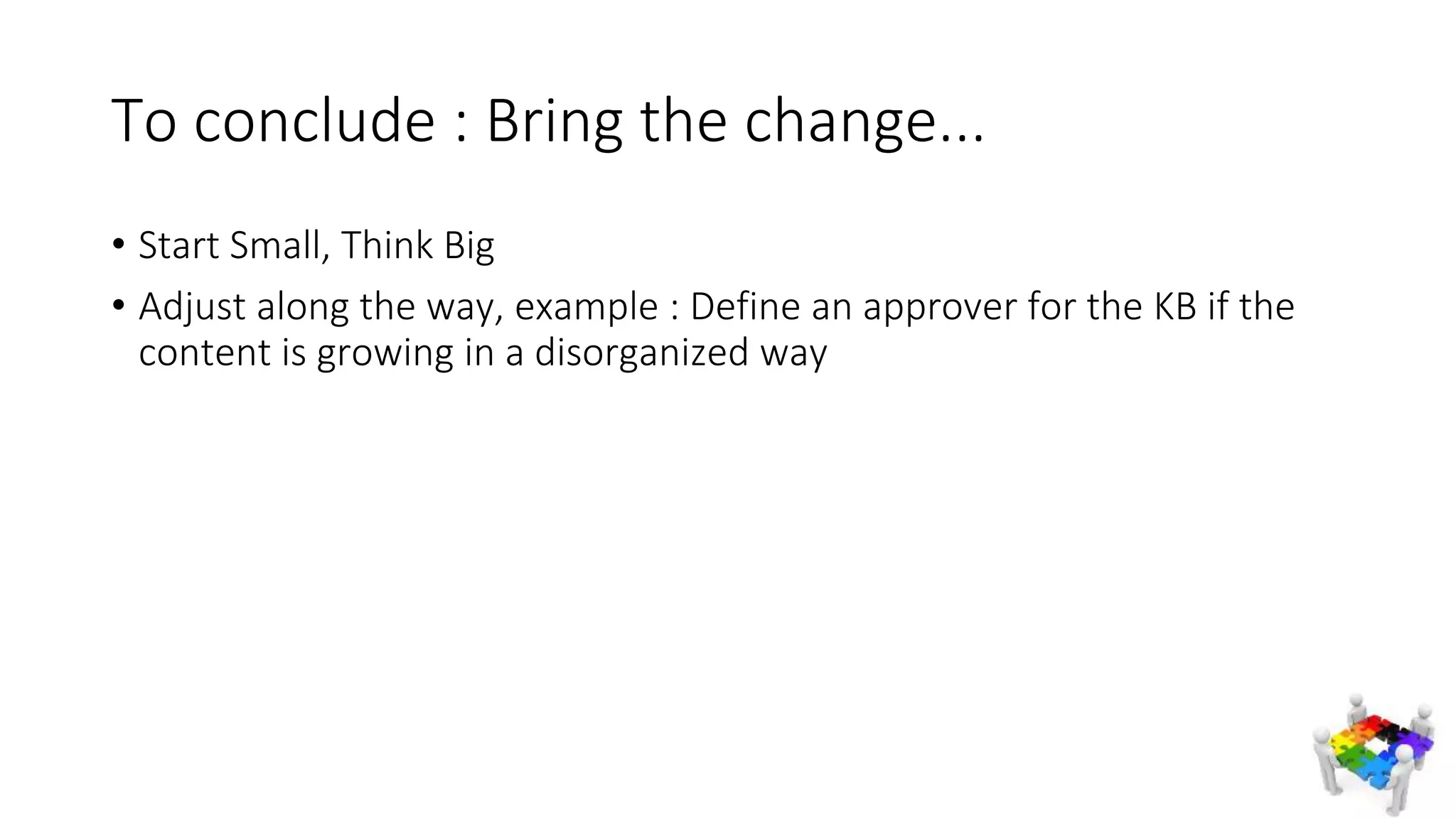 To conclude : Bring the change...

• Start Small, Think Big
• Adjust along the way, example : Define an approver for the KB if the content is growing in a disorganized way